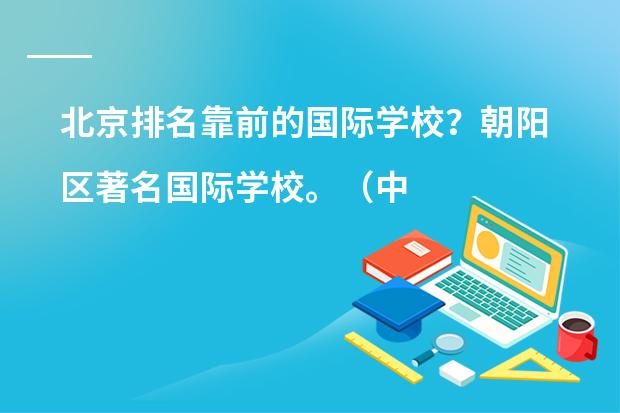 北京排名靠前的国际学校？朝阳区著名国际学校。（中